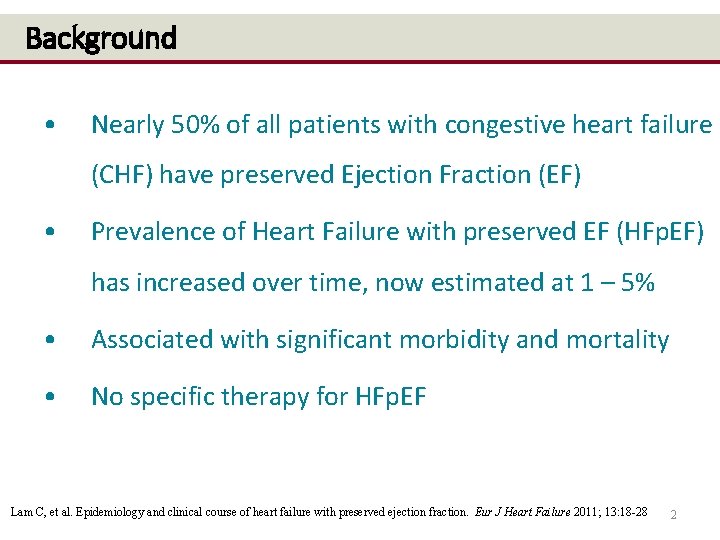 Background

• Nearly 50% of all patients with congestive heart failure (CHF) have preserved Ejection Fraction (EF)

• Prevalence of Heart Failure with preserved EF (HFpEF) has increased over time, now estimated at 1 – 5%

• Associated with significant morbidity and mortality

• No specific therapy for HFpEF

Lam C, et al. Epidemiology and clinical course of heart failure with preserved ejection fraction. Eur J Heart Failure 2011; 13:18-28

2